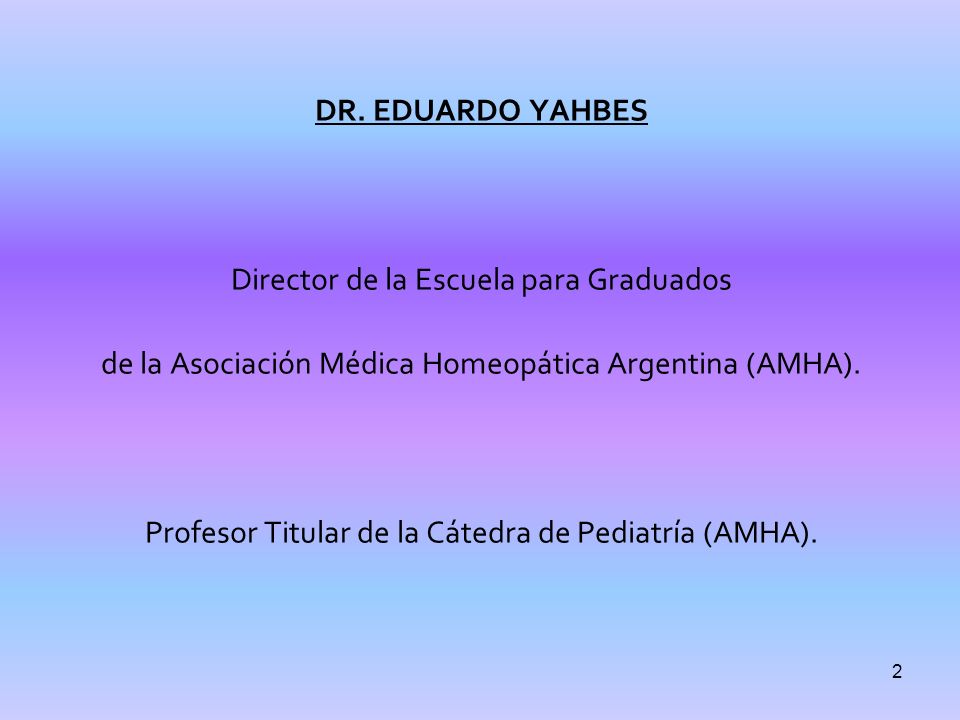 DR. EDUARDO YAHBES

Director de la Escuela para Graduados

de la Asociación Médica Homeopática Argentina (AMHA).

Profesor Titular de la Cátedra de Pediatría (AMHA).

2